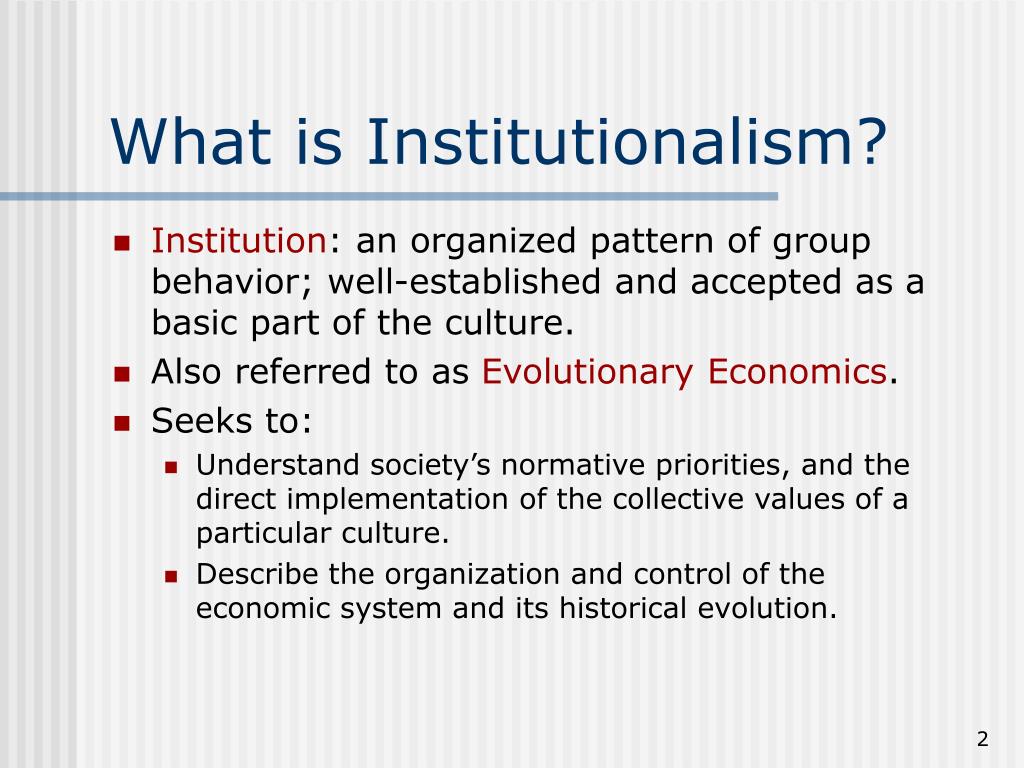 What is Institutionalism?

- Institution: an organized pattern of group behavior; well-established and accepted as a basic part of the culture.
- Also referred to as Evolutionary Economics.
- Seeks to:
  - Understand society’s normative priorities, and the direct implementation of the collective values of a particular culture.
  - Describe the organization and control of the economic system and its historical evolution.

2